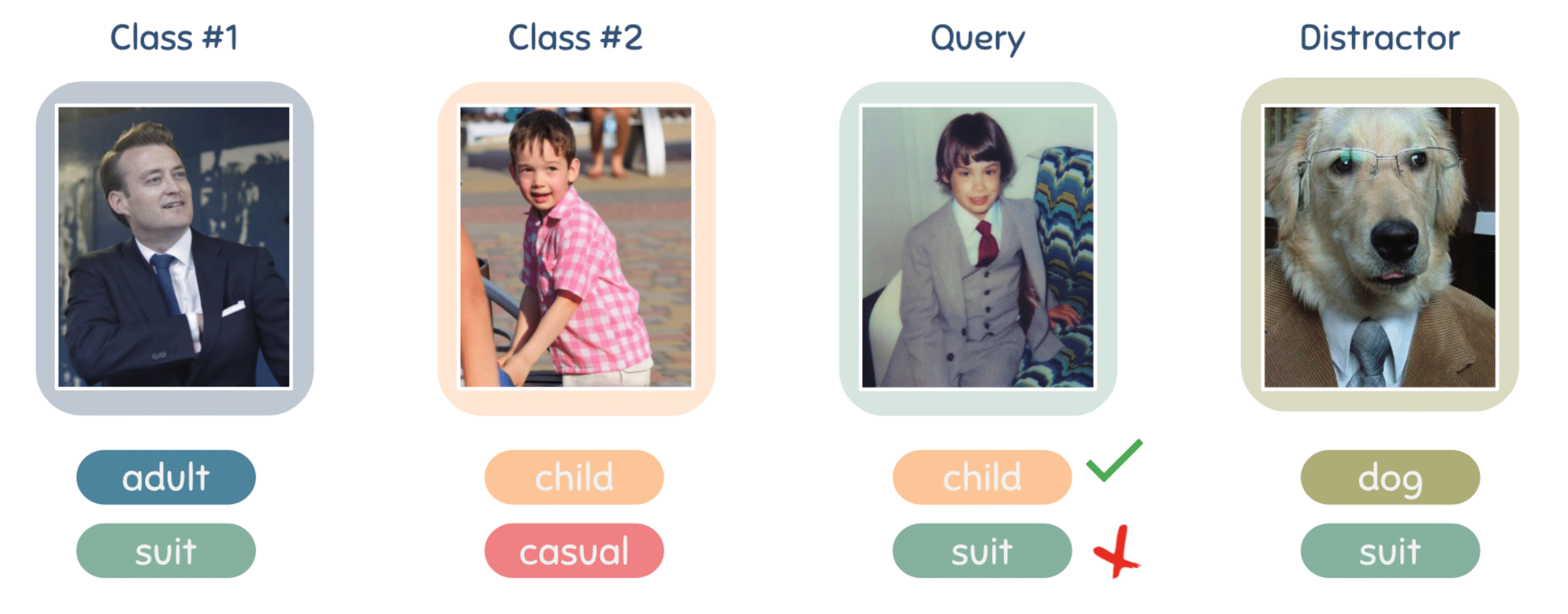 Class #1

adult

suit

Class #2

child

casual

Query

child

suit

Distractor

dog

suit